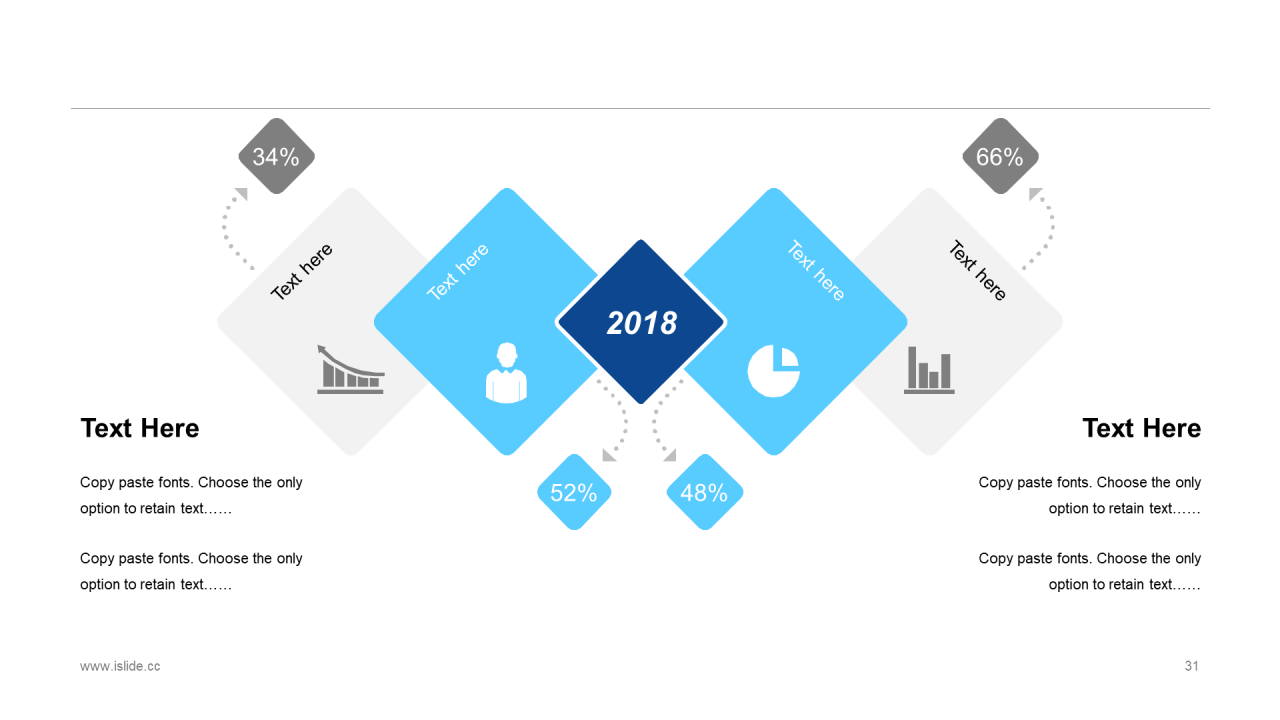 34%

66%

Text here

Text here

2018

Text here

Text here

52%

48%

Text Here

Copy paste fonts. Choose the only option to retain text……

Copy paste fonts. Choose the only option to retain text……

Text Here

Copy paste fonts. Choose the only option to retain text……

Copy paste fonts. Choose the only option to retain text……

www.islide.cc

31